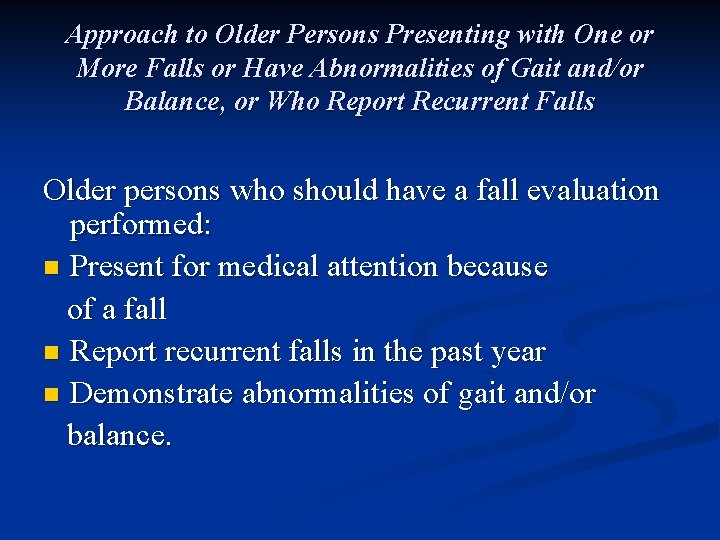 Approach to Older Persons Presenting with One or More Falls or Have Abnormalities of Gait and/or Balance, or Who Report Recurrent Falls

Older persons who should have a fall evaluation performed:
- Present for medical attention because of a fall
- Report recurrent falls in the past year
- Demonstrate abnormalities of gait and/or balance.